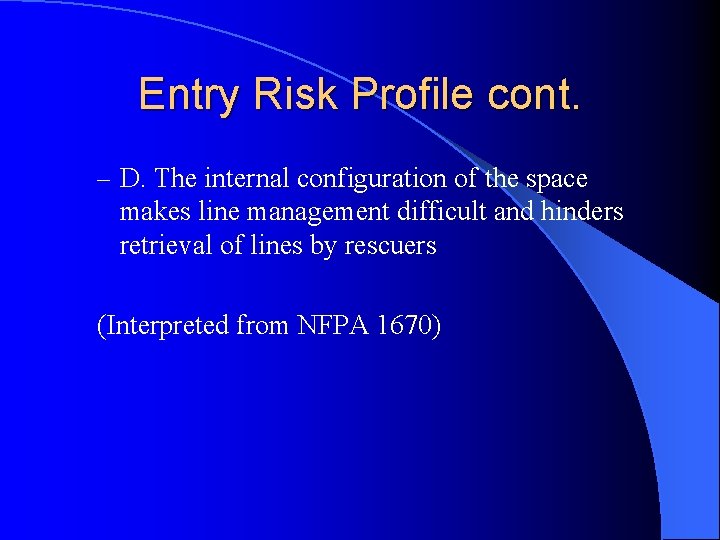 Entry Risk Profile cont.

– D. The internal configuration of the space makes line management difficult and hinders retrieval of lines by rescuers

(Interpreted from NFPA 1670)